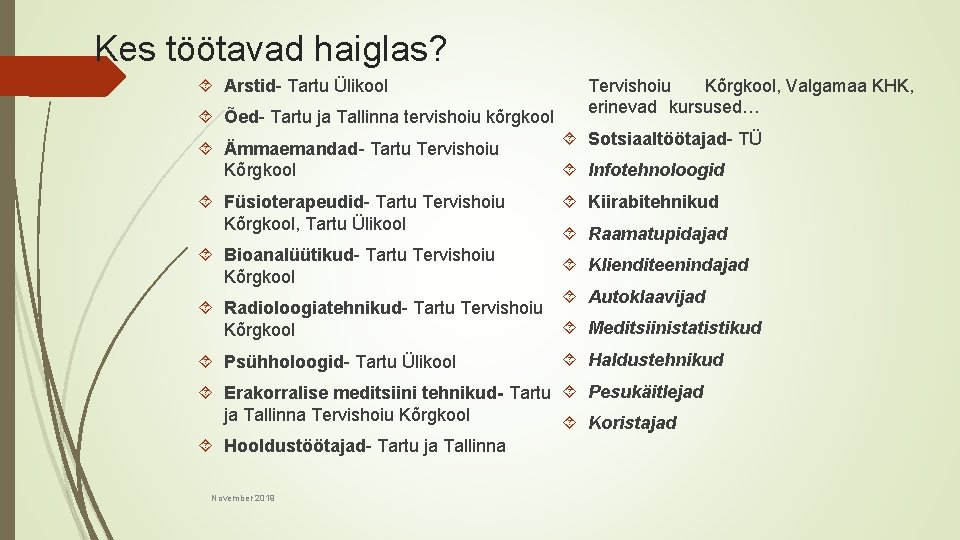 Kes töötavad haiglas?

Arstid- Tartu Ülikool

Õed- Tartu ja Tallinna tervishoiu kõrgkool

Ämmaemandad- Tartu Tervishoiu Kõrgkool

Füsioterapeudid- Tartu Tervishoiu Kõrgkool, Tartu Ülikool

Bioanalüütikud- Tartu Tervishoiu Kõrgkool

Radioloogiatehnikud- Tartu Tervishoiu Kõrgkool

Psühholoogid- Tartu Ülikool

Erakorralise meditsiini tehnikud- Tartu ja Tallinna Tervishoiu Kõrgkool

Hooldustöötajad- Tartu ja Tallinna Tervishoiu Kõrgkool, Valgamaa KHK, erinevad kursused…

Sotsiaaltöötajad- TÜ

Infotehnoloogid

Kiirabitehnikud

Raamatupidajad

Klienditeenindajad

Autoklaavijad

Meditsiinistatistikud

Haldustehnikud

Pesukäitlejad

Koristajad

November 2018